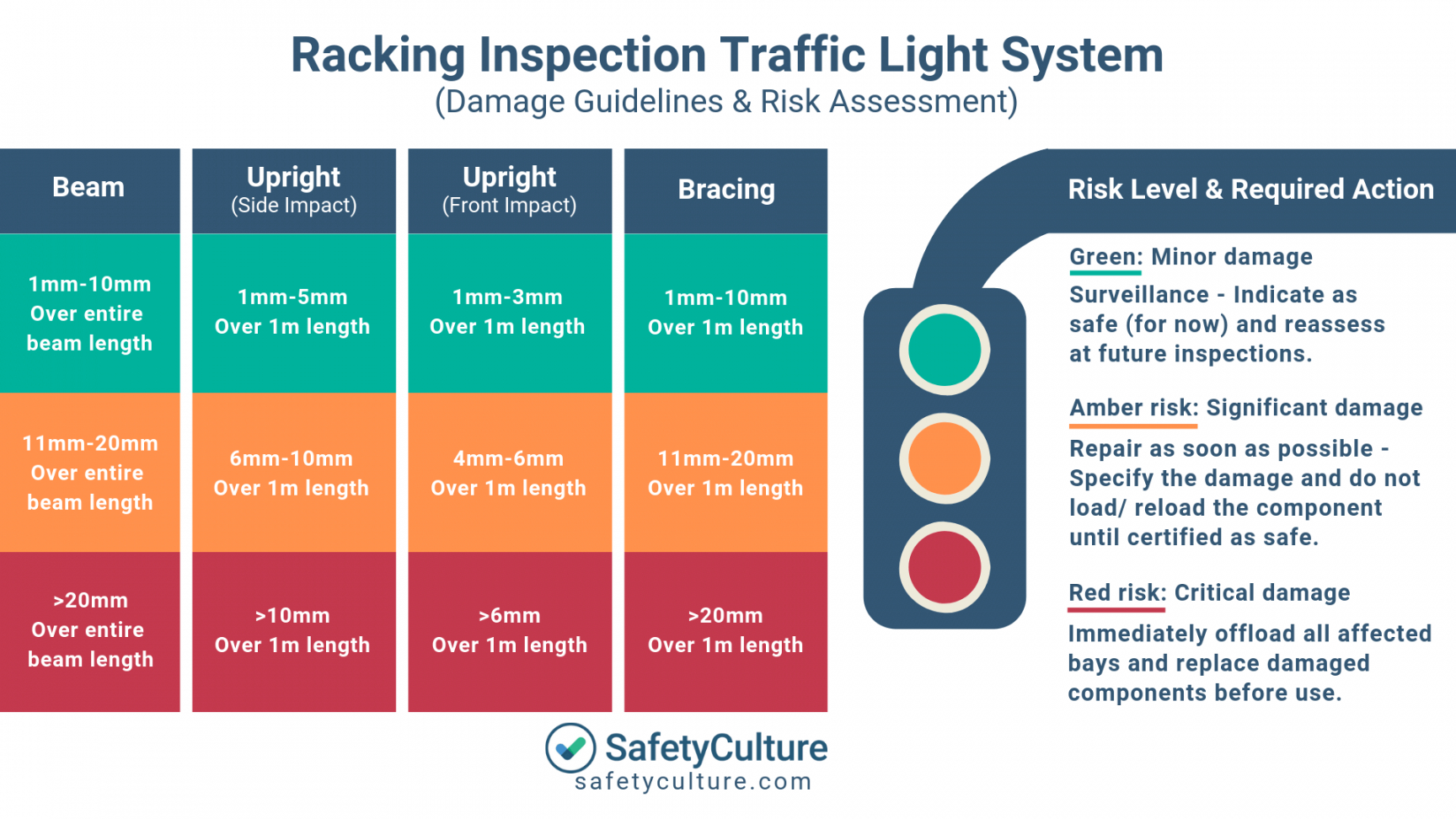 Racking Inspection Traffic Light System
(Damage Guidelines & Risk Assessment)

| Beam | Upright (Side Impact) | Upright (Front Impact) | Bracing |
|---|---|---|---|
| 1mm-10mm Over entire beam length | 1mm-5mm Over 1m length | 1mm-3mm Over 1m length | 1mm-10mm Over 1m length |
| 11mm-20mm Over entire beam length | 6mm-10mm Over 1m length | 4mm-6mm Over 1m length | 11mm-20mm Over 1m length |
| >20mm Over entire beam length | >10mm Over 1m length | >6mm Over 1m length | >20mm Over 1m length |

Risk Level & Required Action

Green: Minor damage
Surveillance - Indicate as safe (for now) and reassess at future inspections.

Amber risk: Significant damage
Repair as soon as possible - Specify the damage and do not load/ reload the component until certified as safe.

Red risk: Critical damage
Immediately offload all affected bays and replace damaged components before use.

SafetyCulture
safetyculture.com